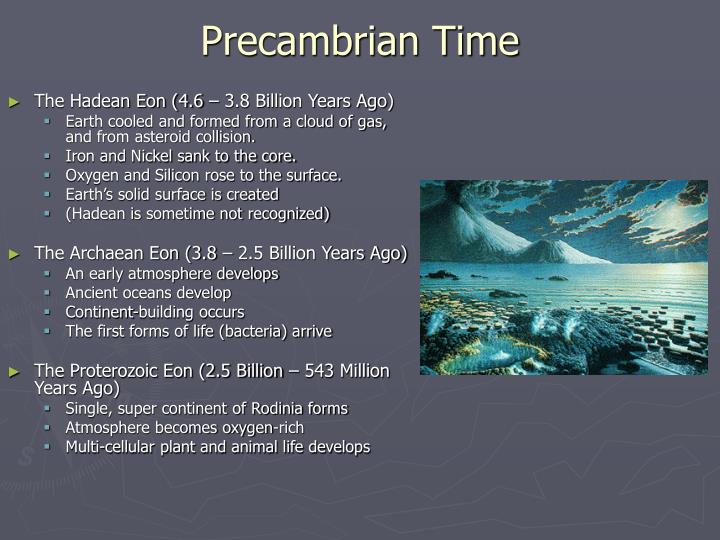 Precambrian Time

► The Hadean Eon (4.6 – 3.8 Billion Years Ago)
▪ Earth cooled and formed from a cloud of gas, and from asteroid collision.
▪ Iron and Nickel sank to the core.
▪ Oxygen and Silicon rose to the surface.
▪ Earth's solid surface is created
▪ (Hadean is sometime not recognized)

► The Archaean Eon (3.8 – 2.5 Billion Years Ago)
▪ An early atmosphere develops
▪ Ancient oceans develop
▪ Continent-building occurs
▪ The first forms of life (bacteria) arrive

► The Proterozoic Eon (2.5 Billion – 543 Million Years Ago)
▪ Single, super continent of Rodinia forms
▪ Atmosphere becomes oxygen-rich
▪ Multi-cellular plant and animal life develops